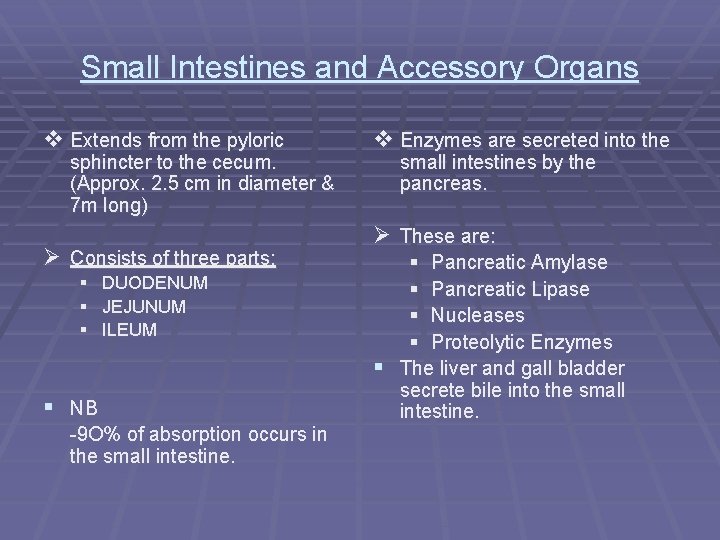 Small Intestines and Accessory Organs

❖ Extends from the pyloric sphincter to the cecum. (Approx. 2.5 cm in diameter & 7m long)

➢ Consists of three parts:
▪ DUODENUM
▪ JEJUNUM
▪ ILEUM

▪ NB
-9O% of absorption occurs in the small intestine.

❖ Enzymes are secreted into the small intestines by the pancreas.

➢ These are:
▪ Pancreatic Amylase
▪ Pancreatic Lipase
▪ Nucleases
▪ Proteolytic Enzymes

▪ The liver and gall bladder secrete bile into the small intestine.